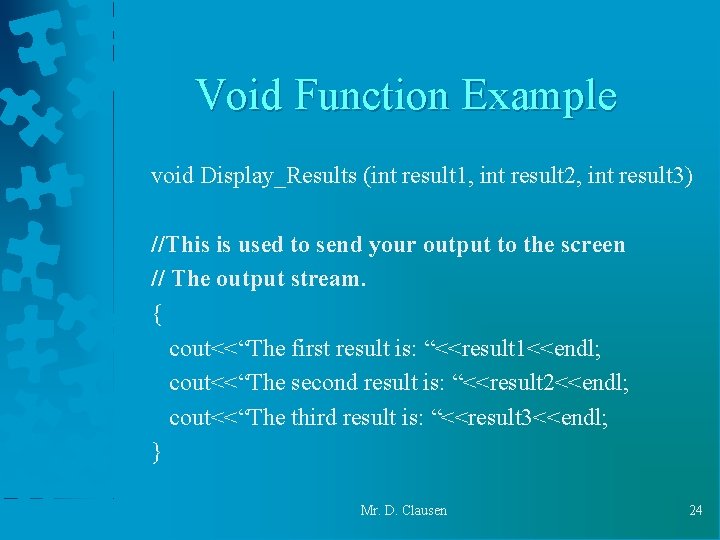 Void Function Example

void Display_Results (int result1, int result2, int result3)

//This is used to send your output to the screen
// The output stream.
{
cout<<“The first result is: “<<result1<<endl;
cout<<“The second result is: “<<result2<<endl;
cout<<“The third result is: “<<result3<<endl;
}

Mr. D. Clausen

24